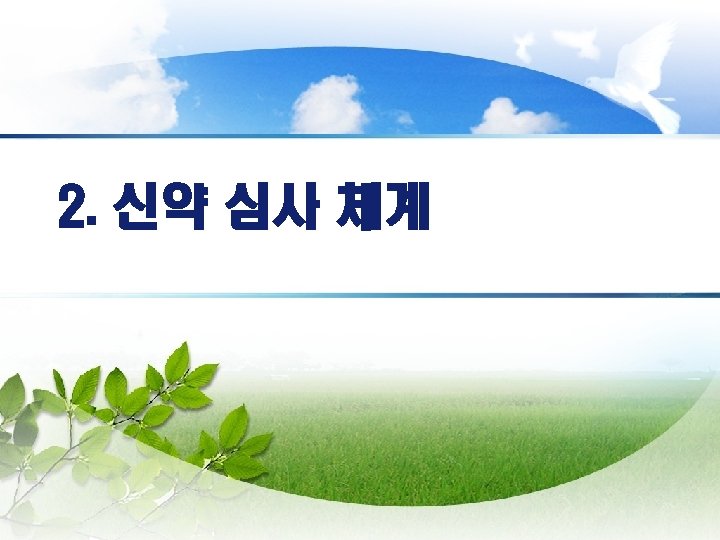 2. 신약 심사 체계